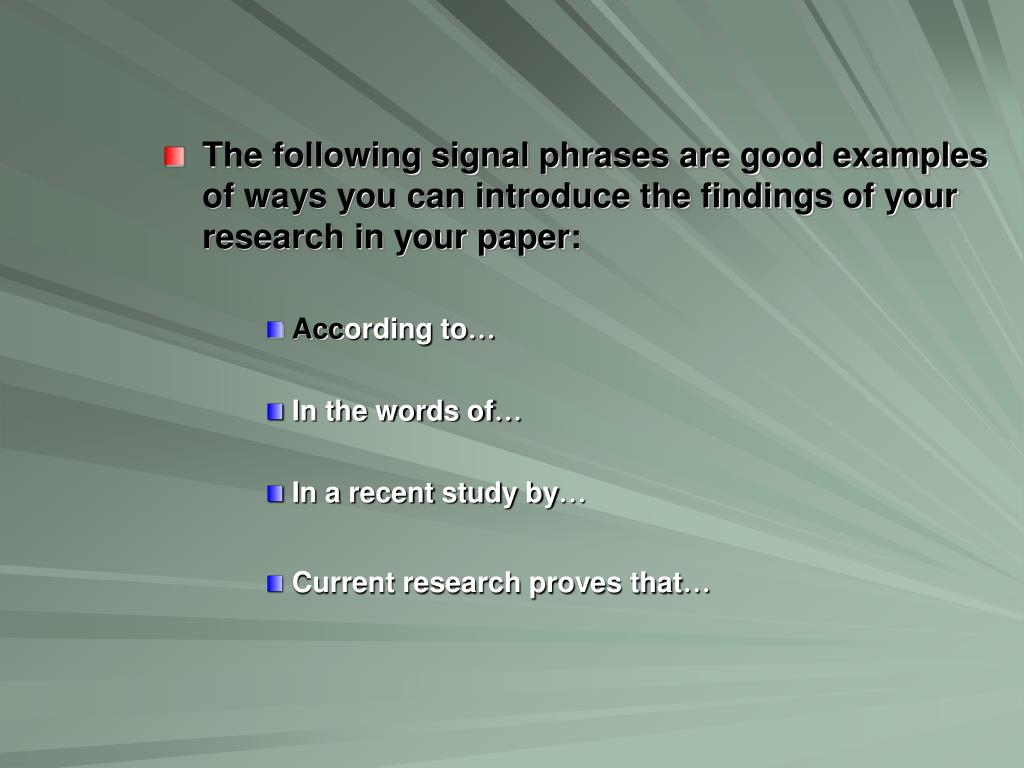 The following signal phrases are good examples of ways you can introduce the findings of your research in your paper:

According to…

In the words of…

In a recent study by…

Current research proves that…